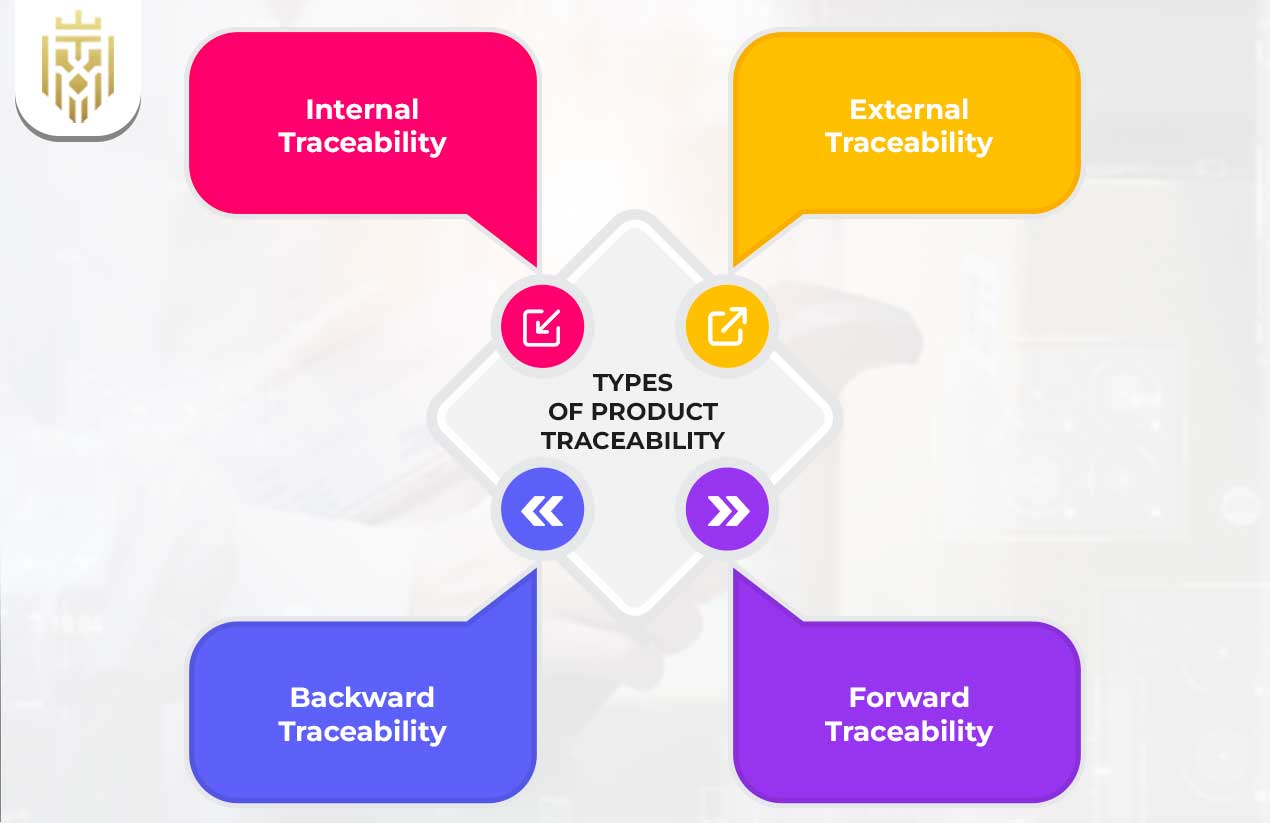 Internal Traceability

External Traceability

TYPES OF PRODUCT TRACEABILITY

Backward Traceability

Forward Traceability